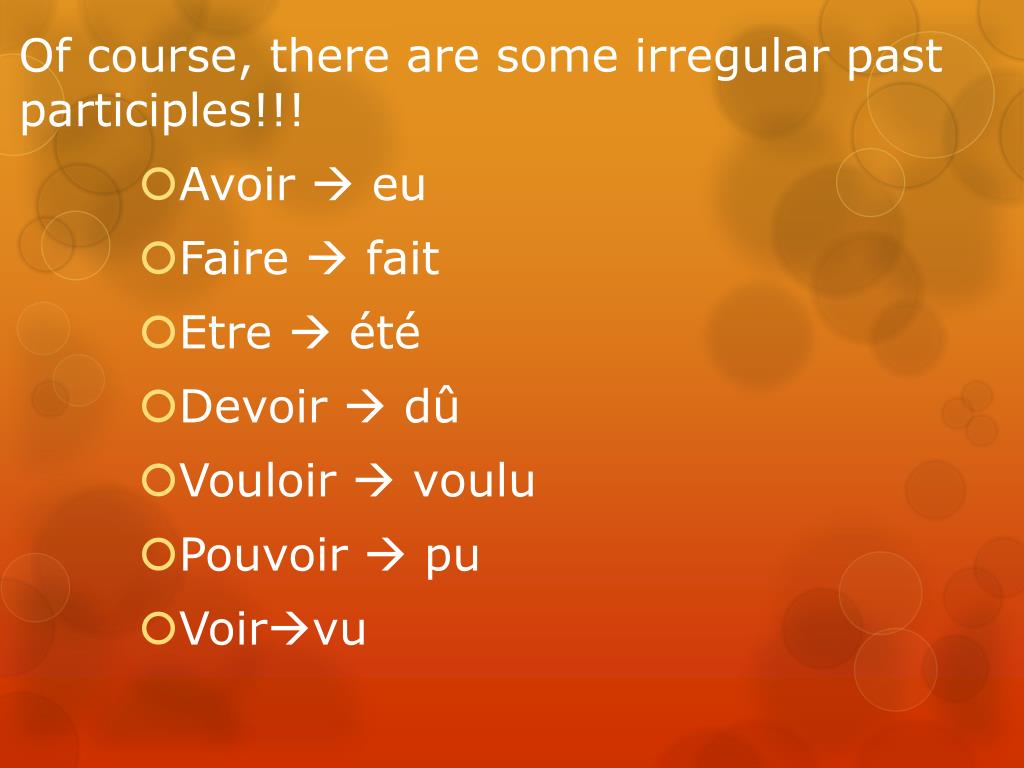 Of course, there are some irregular past participles!!!

Avoir → eu

Faire → fait

Etre → été

Devoir → dû

Vouloir → voulu

Pouvoir → pu

Voir→vu